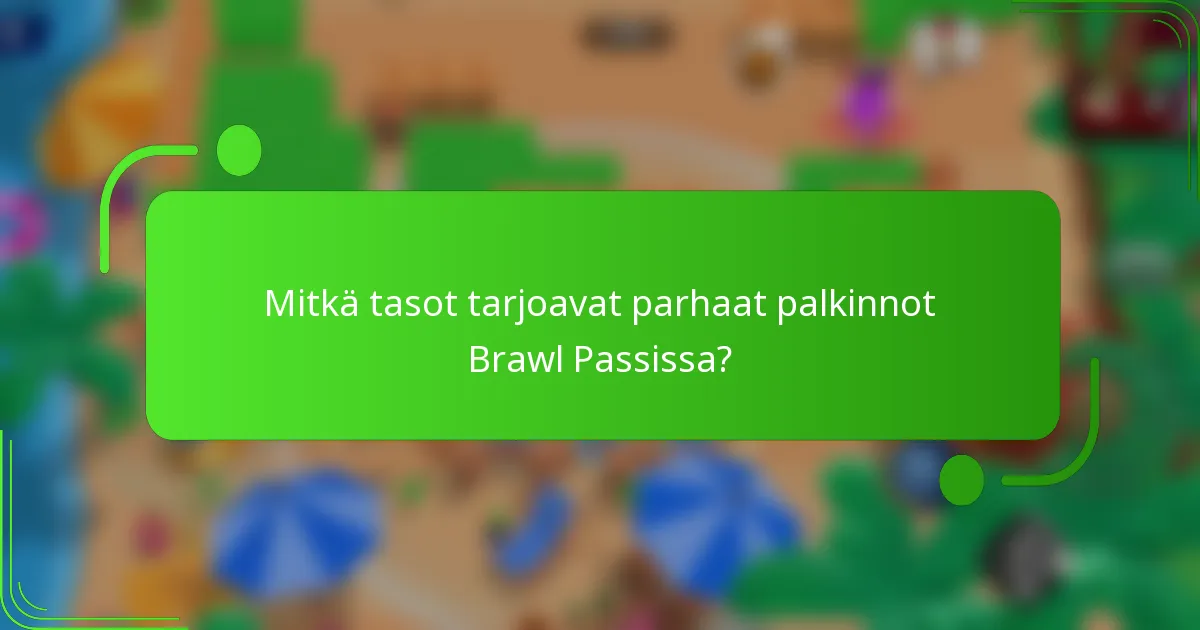 Mitkä tasot tarjoavat parhaat palkinnot Brawl Passissa?